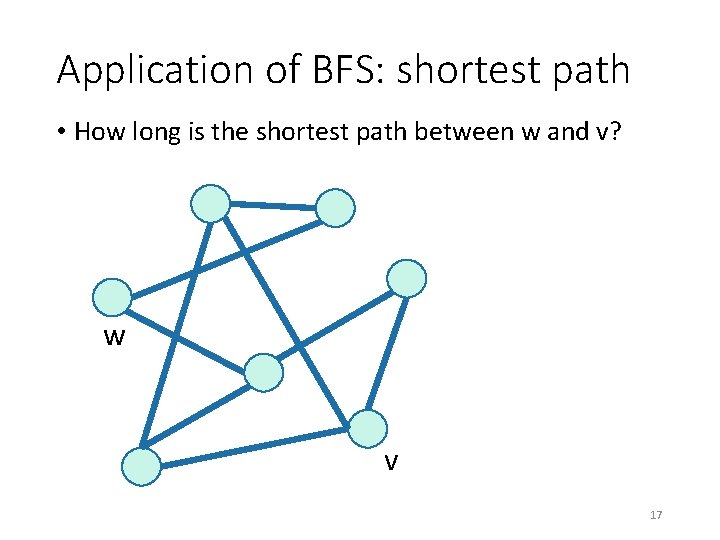 Application of BFS: shortest path

• How long is the shortest path between w and v?

w

v

17